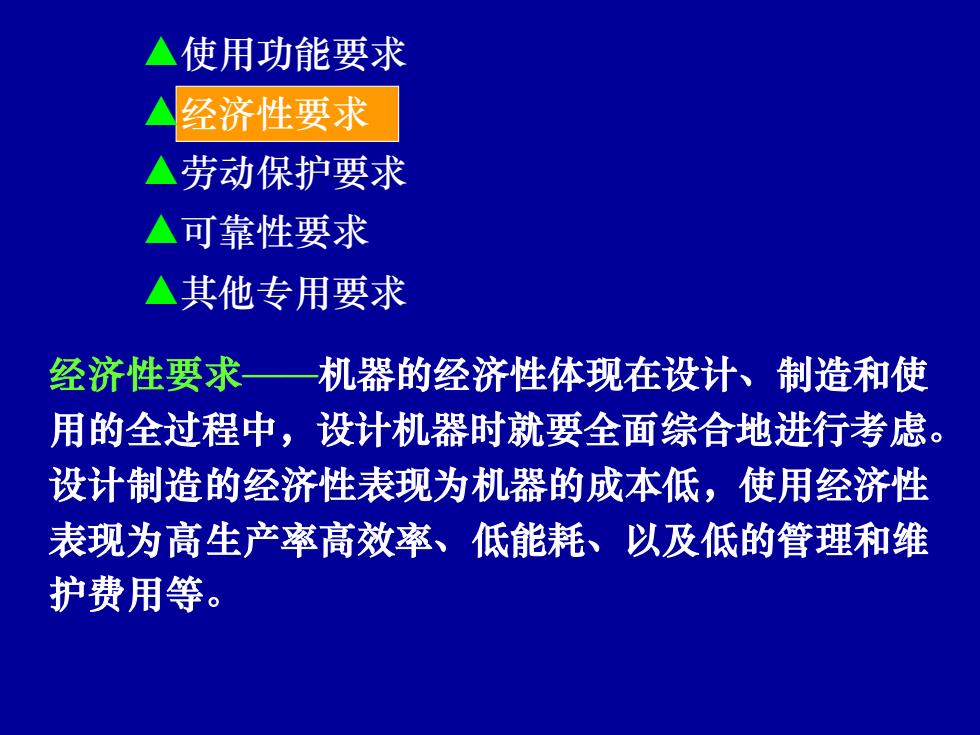 ▲使用功能要求
▲经济性要求
▲劳动保护要求
▲可靠性要求
▲其他专用要求

经济性要求——机器的经济性体现在设计、制造和使用的全过程中，设计机器时就要全面综合地进行考虑。设计制造的经济性表现为机器的成本低，使用经济性表现为高生产率高效率、低能耗、以及低的管理和维护费用等。